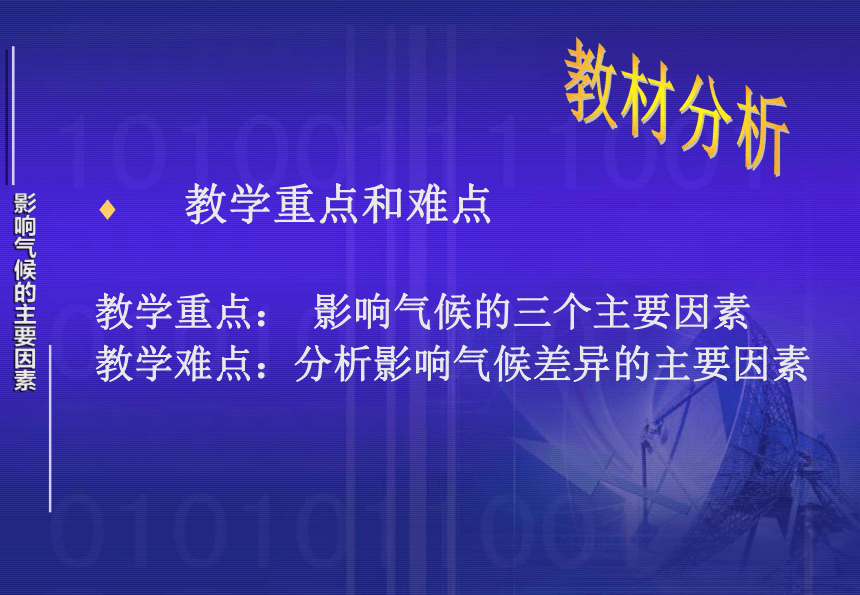 教材分析

影响气候的主要因素

♦ 教学重点和难点

教学重点： 影响气候的三个主要因素
教学难点：分析影响气候差异的主要因素